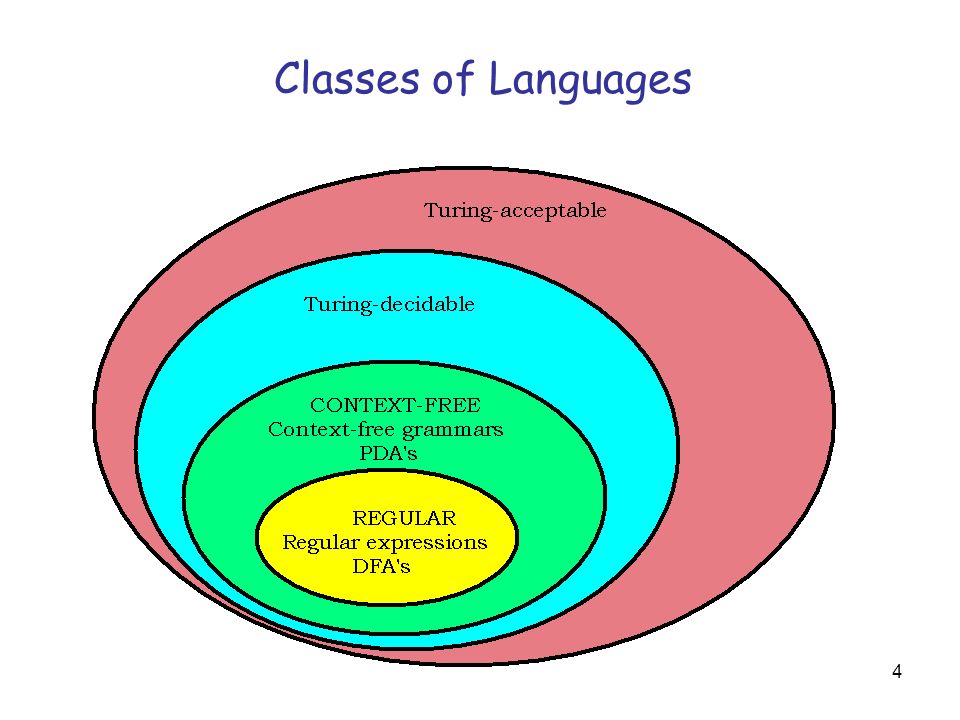 Classes of Languages

Turing-acceptable

Turing-decidable

CONTEXT-FREE
Context-free grammars
PDA's

REGULAR
Regular expressions
DFA's

4